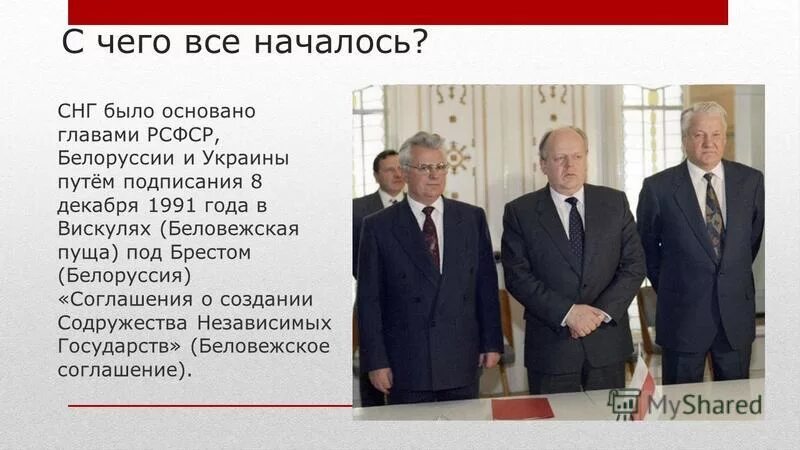 С чего все началось?

СНГ было основано главами РСФСР, Белоруссии и Украины путём подписания 8 декабря 1991 года в Вискулях (Беловежская пуща) под Брестом (Белоруссия) «Соглашения о создании Содружества Независимых Государств» (Беловежское соглашение).

MyShared